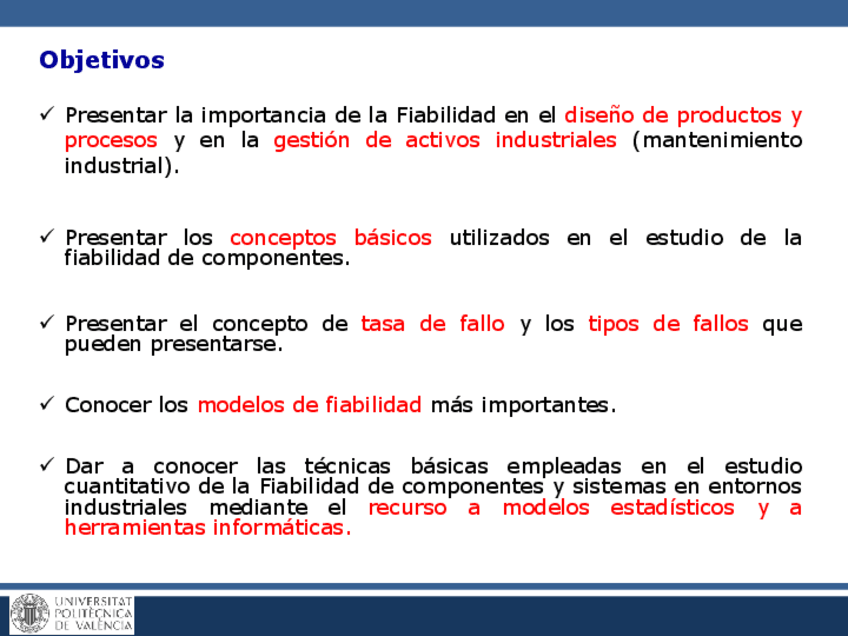 Objetivos

✓ Presentar la importancia de la Fiabilidad en el diseño de productos y procesos y en la gestión de activos industriales (mantenimiento industrial).

✓ Presentar los conceptos básicos utilizados en el estudio de la fiabilidad de componentes.

✓ Presentar el concepto de tasa de fallo y los tipos de fallos que pueden presentarse.

✓ Conocer los modelos de fiabilidad más importantes.

✓ Dar a conocer las técnicas básicas empleadas en el estudio cuantitativo de la Fiabilidad de componentes y sistemas en entornos industriales mediante el recurso a modelos estadísticos y a herramientas informáticas.

UNIVERSITAT POLITÈCNICA DE VALÈNCIA